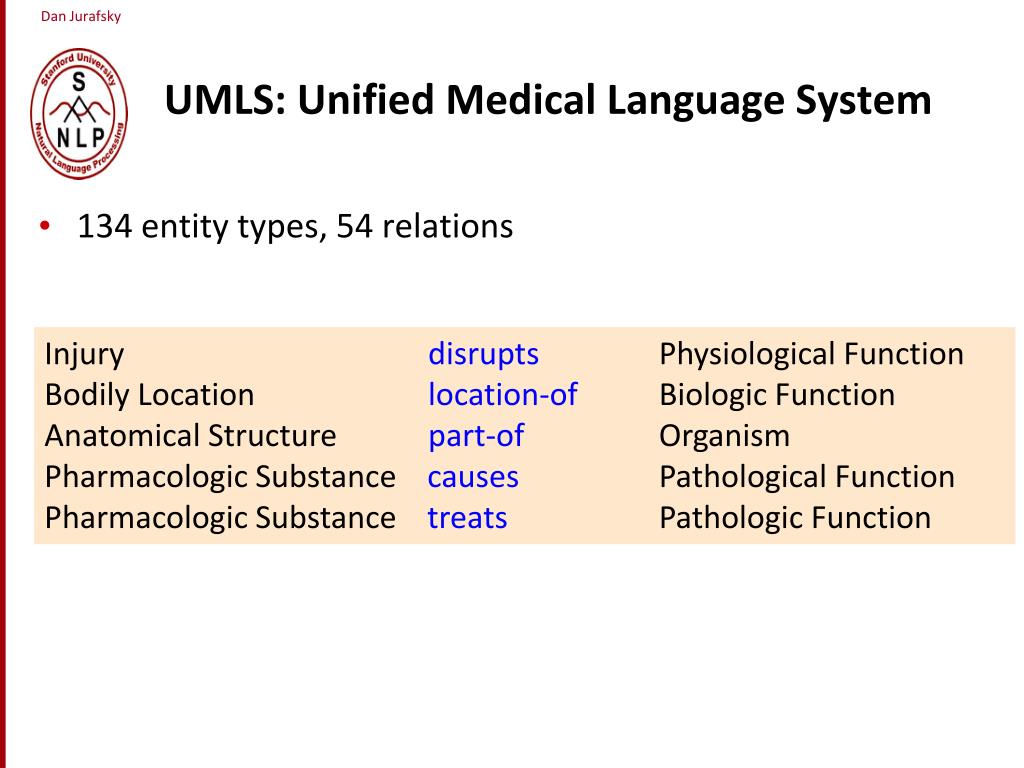 Dan Jurafsky

Stanford University
S
NLP
Natural Language Processing

UMLS: Unified Medical Language System

• 134 entity types, 54 relations

| | | |
|---|---|---|
| Injury | disrupts | Physiological Function |
| Bodily Location | location-of | Biologic Function |
| Anatomical Structure | part-of | Organism |
| Pharmacologic Substance | causes | Pathological Function |
| Pharmacologic Substance | treats | Pathologic Function |